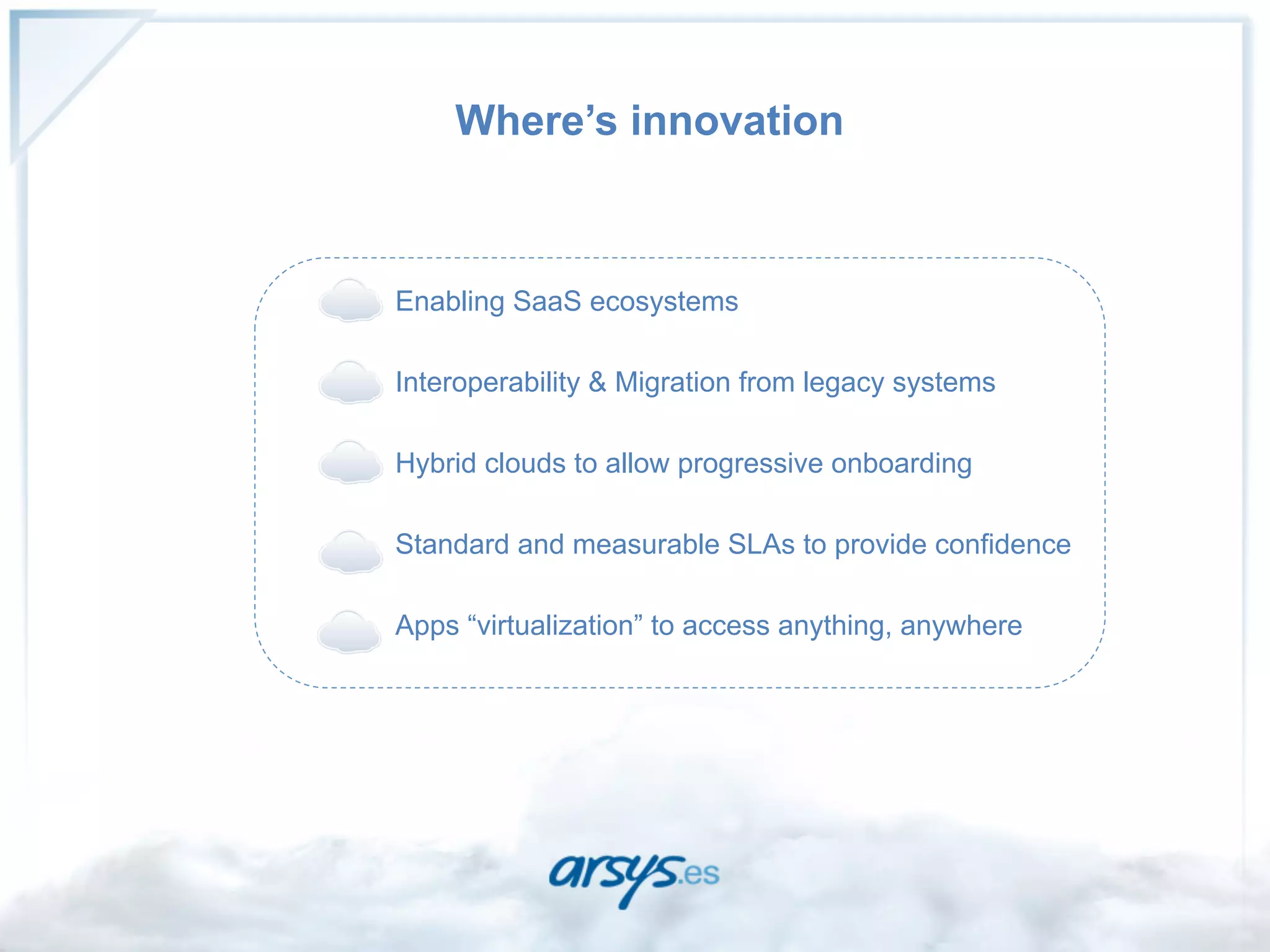 Where’s innovation

Enabling SaaS ecosystems

Interoperability & Migration from legacy systems

Hybrid clouds to allow progressive onboarding

Standard and measurable SLAs to provide confidence

Apps “virtualization” to access anything, anywhere

arsys.es